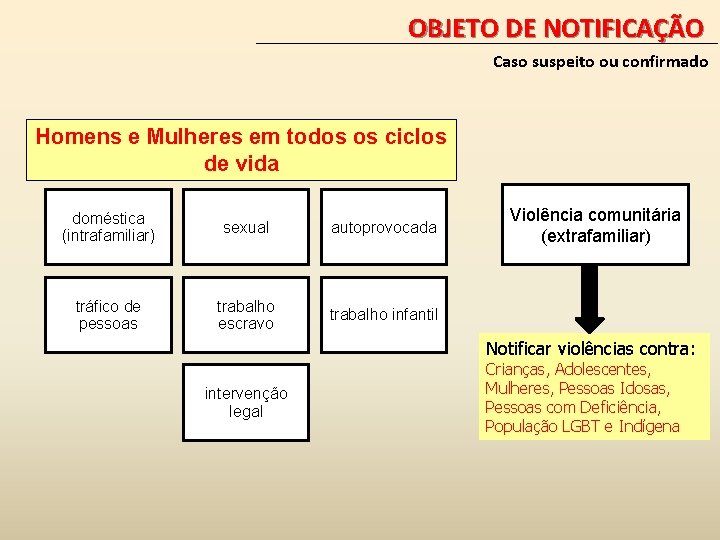 OBJETO DE NOTIFICAÇÃO

Caso suspeito ou confirmado

Homens e Mulheres em todos os ciclos de vida

doméstica (intrafamiliar)

sexual

autoprovocada

tráfico de pessoas

trabalho escravo

trabalho infantil

intervenção legal

Violência comunitária (extrafamiliar)

Notificar violências contra:
Crianças, Adolescentes, Mulheres, Pessoas Idosas, Pessoas com Deficiência, População LGBT e Indígena